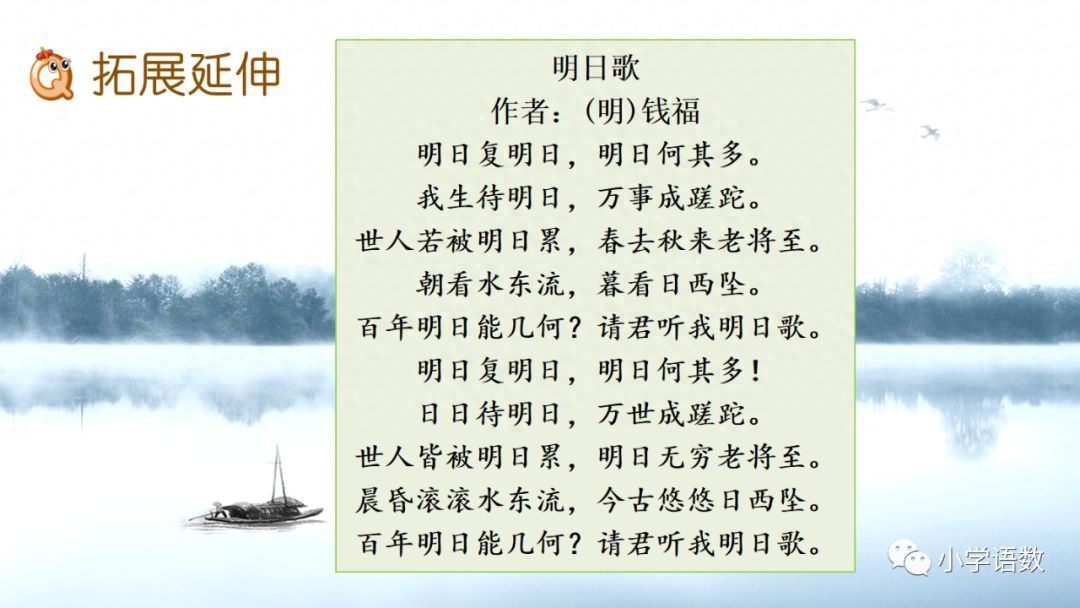 拓展延伸

明日歌
作者：(明)钱福
明日复明日，明日何其多。
我生待明日，万事成蹉跎。
世人若被明日累，春去秋来老将至。
朝看水东流，暮看日西坠。
百年明日能几何？请君听我明日歌。
明日复明日，明日何其多！
日日待明日，万世成蹉跎。
世人皆被明日累，明日无穷老将至。
晨昏滚滚水东流，今古悠悠日西坠。
百年明日能几何？请君听我明日歌。

小学语数